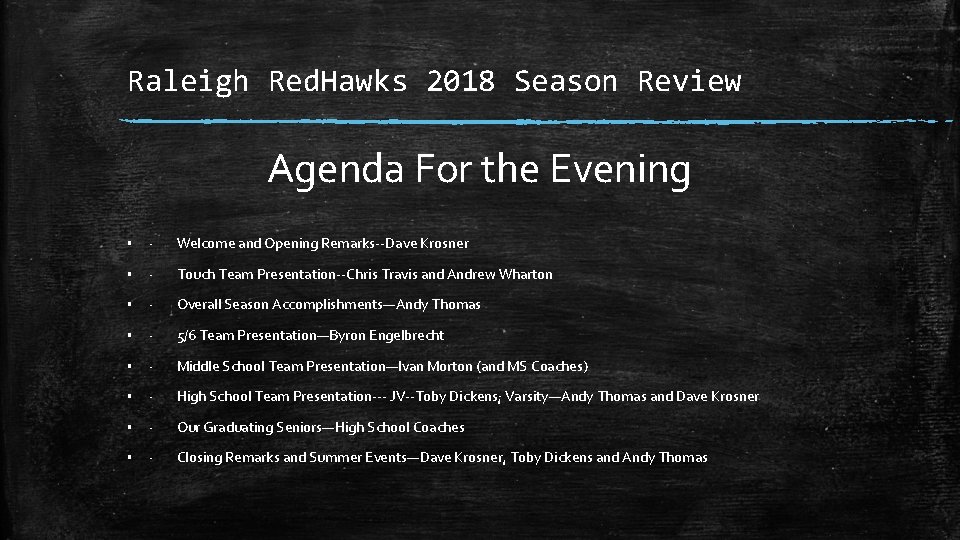 Raleigh RedHawks 2018 Season Review

Agenda For the Evening

▪ · Welcome and Opening Remarks--Dave Krosner
▪ · Touch Team Presentation--Chris Travis and Andrew Wharton
▪ · Overall Season Accomplishments—Andy Thomas
▪ · 5/6 Team Presentation—Byron Engelbrecht
▪ · Middle School Team Presentation—Ivan Morton (and MS Coaches)
▪ · High School Team Presentation--- JV--Toby Dickens; Varsity—Andy Thomas and Dave Krosner
▪ · Our Graduating Seniors—High School Coaches
▪ · Closing Remarks and Summer Events—Dave Krosner, Toby Dickens and Andy Thomas